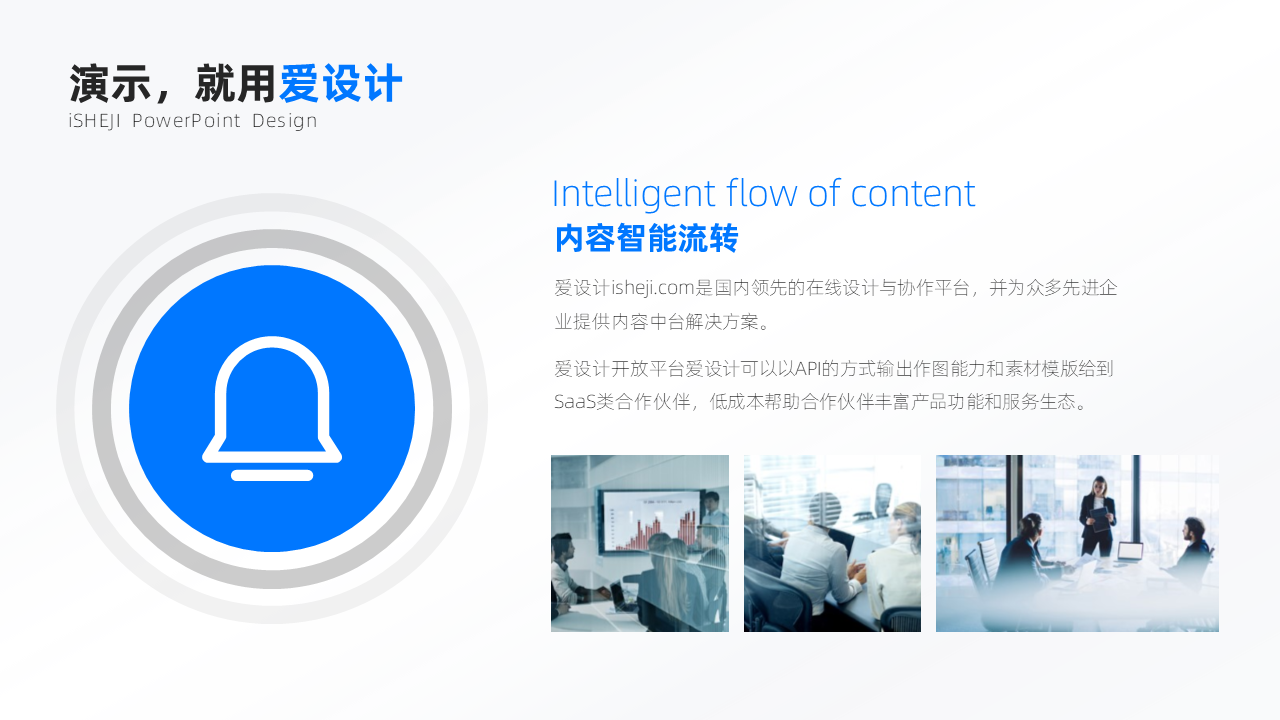 演示，就用爱设计
iSHEJI PowerPoint Design

Intelligent flow of content
内容智能流转

爱设计isheji.com是国内领先的在线设计与协作平台，并为众多先进企业提供内容中台解决方案。

爱设计开放平台爱设计可以以API的方式输出作图能力和素材模版给到SaaS类合作伙伴，低成本帮助合作伙伴丰富产品功能和服务生态。